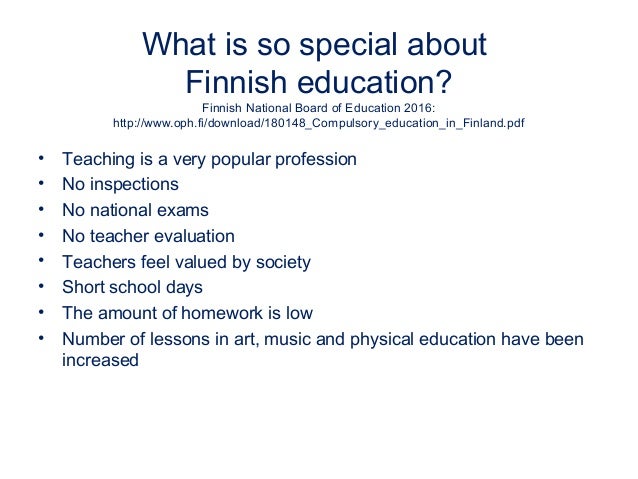 What is so special about Finnish education?
Finnish National Board of Education 2016: http://www.oph.fi/download/180148_Compulsory_education_in_Finland.pdf

• Teaching is a very popular profession
• No inspections
• No national exams
• No teacher evaluation
• Teachers feel valued by society
• Short school days
• The amount of homework is low
• Number of lessons in art, music and physical education have been increased